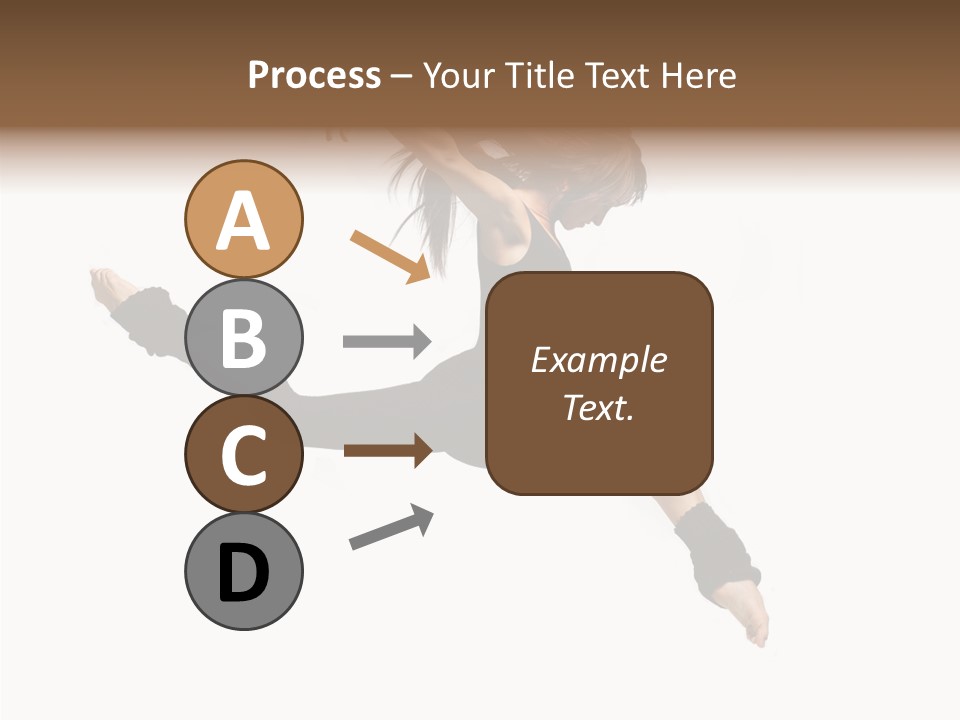 Process – Your Title Text Here

A

B

C

D

Example Text.